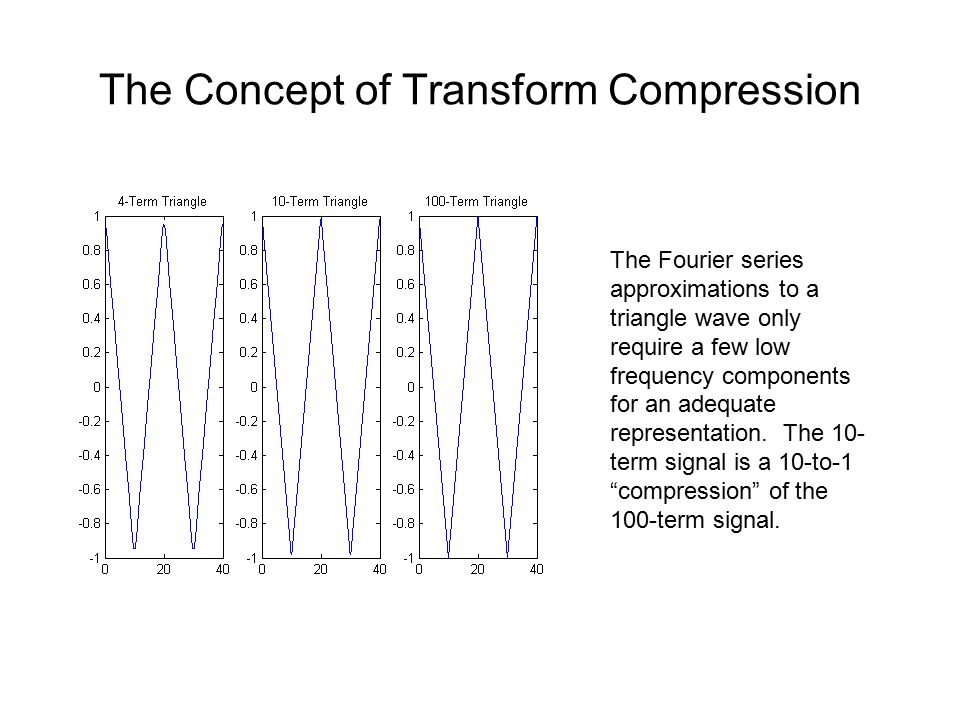 The Concept of Transform Compression

4-Term Triangle
1
0.8
0.6
0.4
0.2
0
-0.2
-0.4
-0.6
-0.8
-1
0 20 40

10-Term Triangle
1
0.8
0.6
0.4
0.2
0
-0.2
-0.4
-0.6
-0.8
-1
0 20 40

100-Term Triangle
1
0.8
0.6
0.4
0.2
0
-0.2
-0.4
-0.6
-0.8
-1
0 20 40

The Fourier series approximations to a triangle wave only require a few low frequency components for an adequate representation. The 10-term signal is a 10-to-1 “compression” of the 100-term signal.